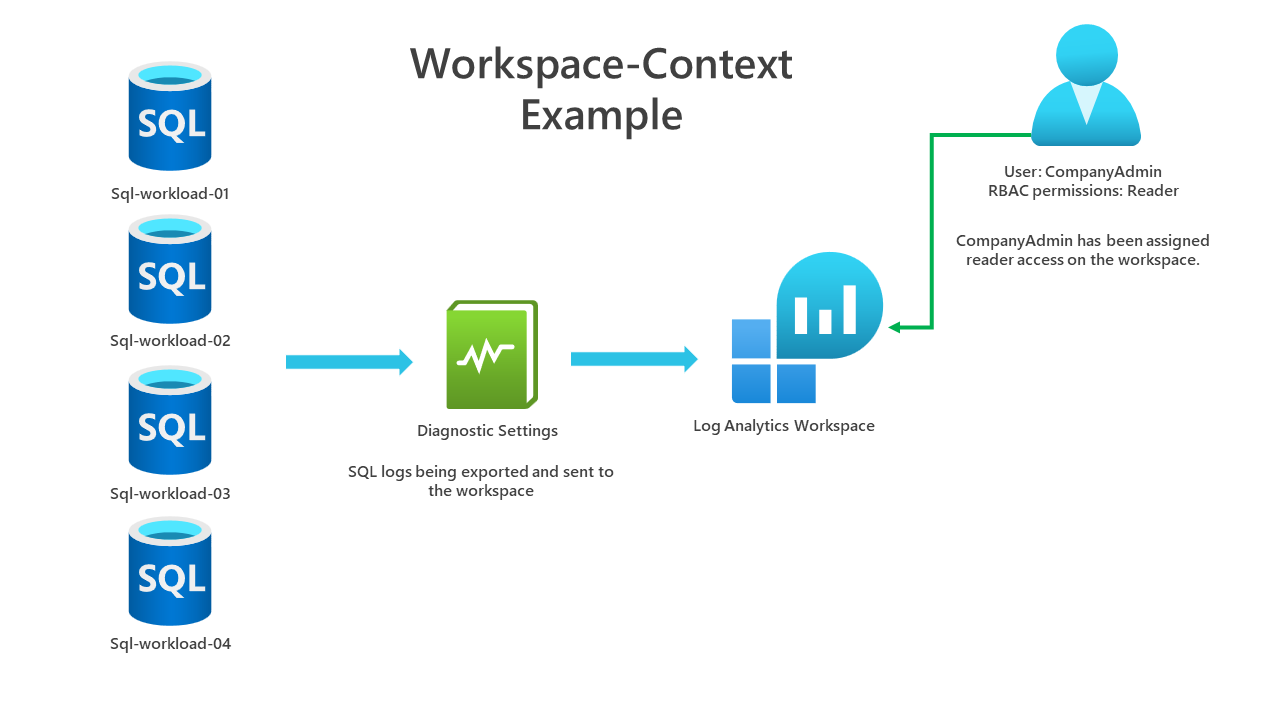 Workspace-Context Example

SQL
Sql-workload-01

SQL
Sql-workload-02

SQL
Sql-workload-03

SQL
Sql-workload-04

Diagnostic Settings

SQL logs being exported and sent to the workspace

Log Analytics Workspace

User: CompanyAdmin
RBAC permissions: Reader

CompanyAdmin has been assigned reader access on the workspace.